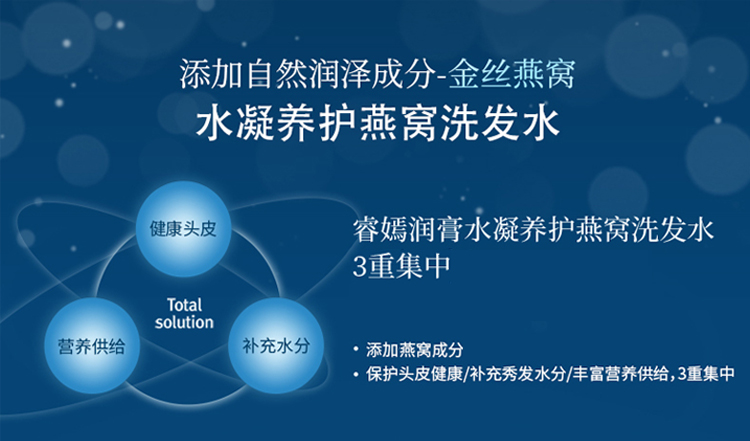 添加自然润泽成分-金丝燕窝
水凝养护燕窝洗发水

健康头皮
Total solution
营养供给
补充水分

睿嫣润膏水凝养护燕窝洗发水
3重集中

• 添加燕窝成分
• 保护头皮健康/补充秀发水分/丰富营养供给，3重集中